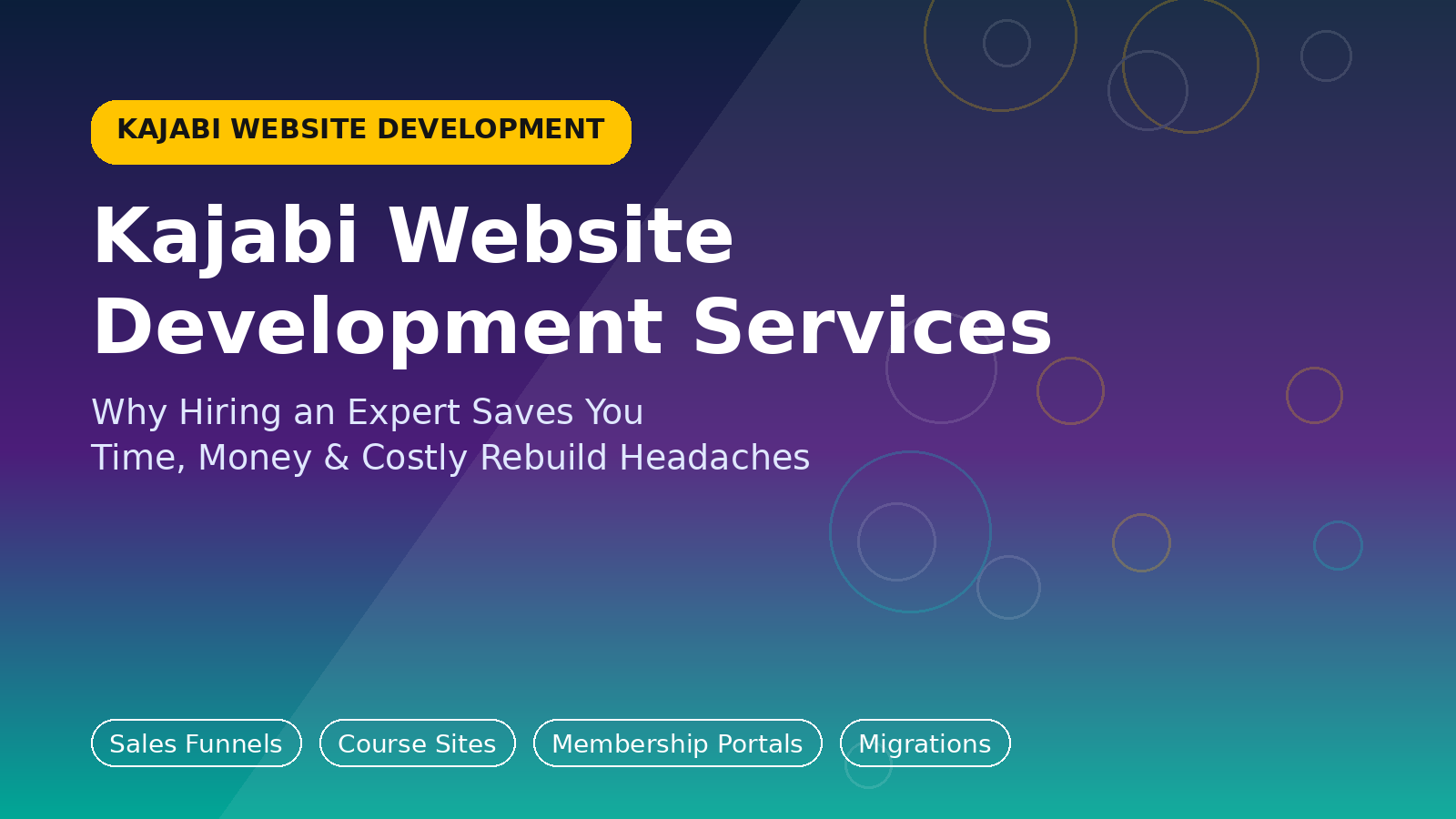 KAJABI WEBSITE DEVELOPMENT

Kajabi Website Development Services

Why Hiring an Expert Saves You
Time, Money & Costly Rebuild Headaches

Sales Funnels

Course Sites

Membership Portals

Migrations